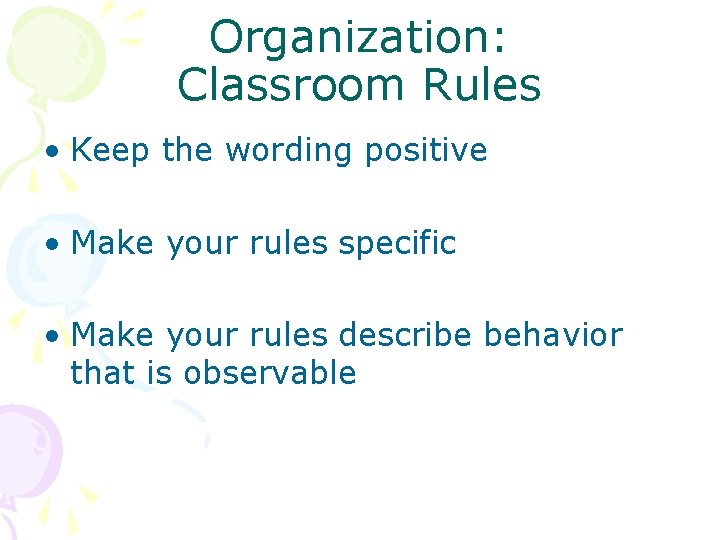 Organization:
Classroom Rules

• Keep the wording positive

• Make your rules specific

• Make your rules describe behavior that is observable